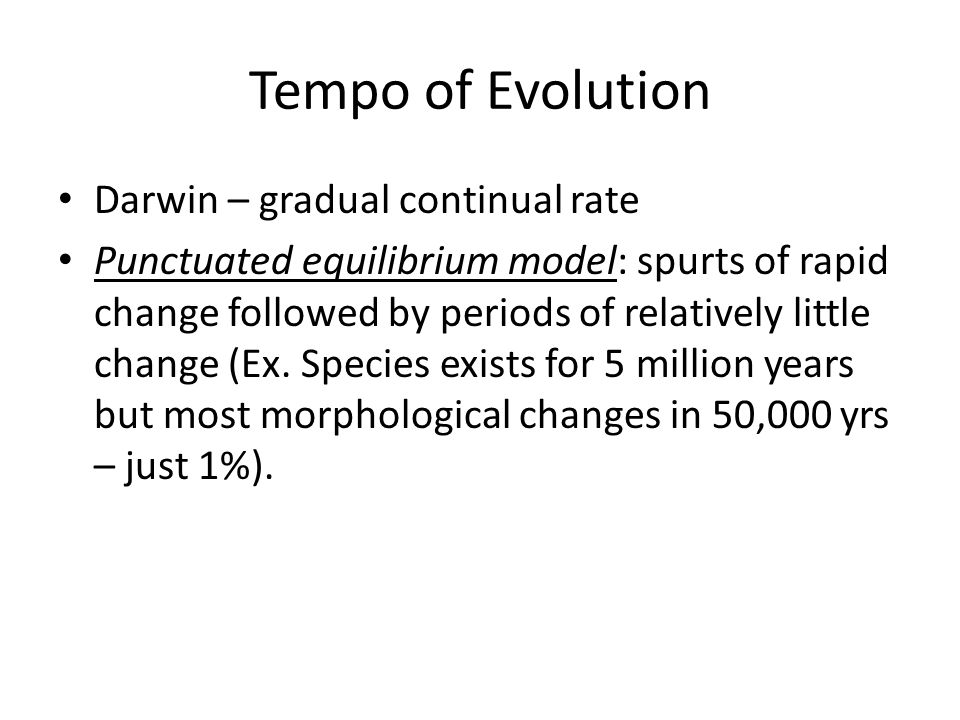 Tempo of Evolution

• Darwin – gradual continual rate
• Punctuated equilibrium model: spurts of rapid change followed by periods of relatively little change (Ex. Species exists for 5 million years but most morphological changes in 50,000 yrs – just 1%).